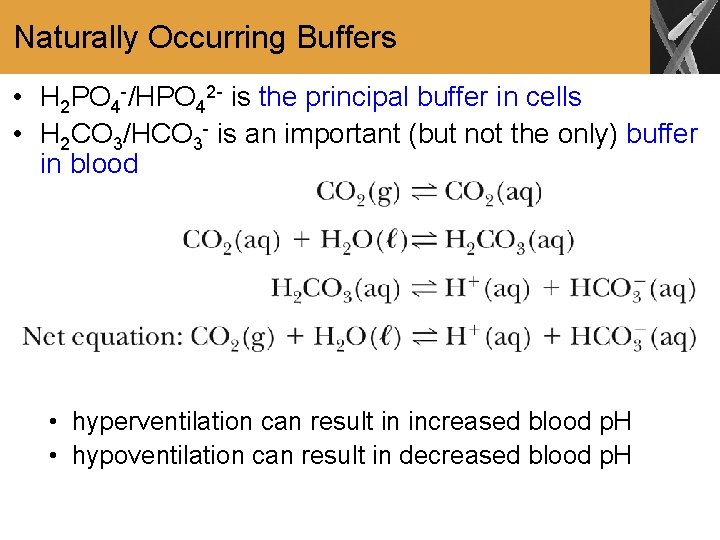 Naturally Occurring Buffers

• $H_2PO_4^-/HPO_4^{2-}$ is the principal buffer in cells
• $H_2CO_3/HCO_3^-$ is an important (but not the only) buffer in blood

$CO_2(g) \rightleftharpoons CO_2(aq)$

$CO_2(aq) + H_2O(\ell) \rightleftharpoons H_2CO_3(aq)$

$H_2CO_3(aq) \rightleftharpoons H^+(aq) + HCO_3^-(aq)$

Net equation: $CO_2(g) + H_2O(\ell) \rightleftharpoons H^+(aq) + HCO_3^-(aq)$

• hyperventilation can result in increased blood pH
• hypoventilation can result in decreased blood pH